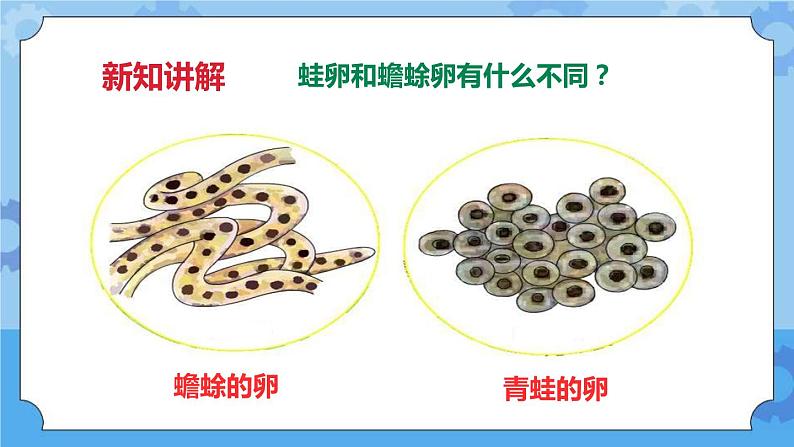 新知讲解

蛙卵和蟾蜍卵有什么不同？

蟾蜍的卵

青蛙的卵